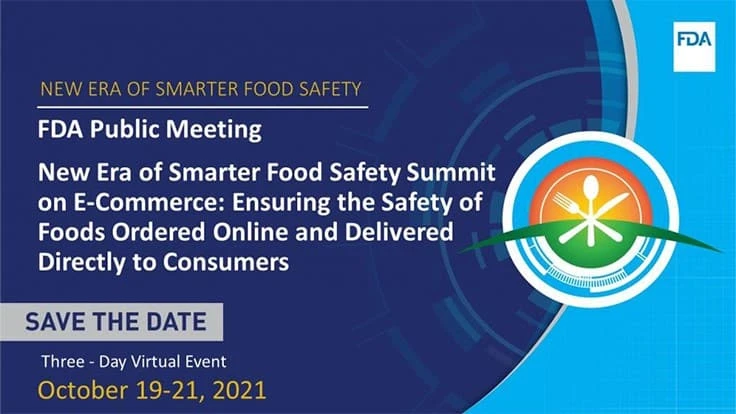 FDA

NEW ERA OF SMARTER FOOD SAFETY

FDA Public Meeting

New Era of Smarter Food Safety Summit on E-Commerce: Ensuring the Safety of Foods Ordered Online and Delivered Directly to Consumers

SAVE THE DATE

Three - Day Virtual Event

October 19-21, 2021